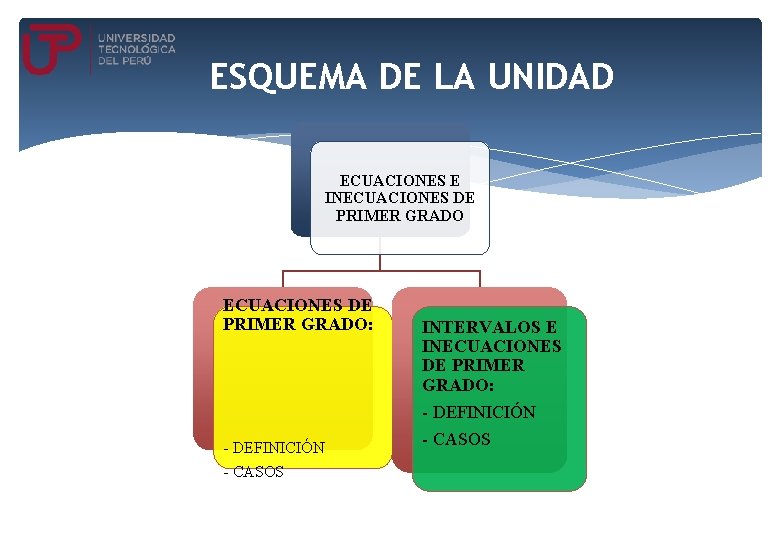 UTP UNIVERSIDAD TECNOLÓGICA DEL PERÚ

ESQUEMA DE LA UNIDAD

ECUACIONES E INECUACIONES DE PRIMER GRADO

ECUACIONES DE PRIMER GRADO:

- DEFINICIÓN
- CASOS

INTERVALOS E INECUACIONES DE PRIMER GRADO:

- DEFINICIÓN
- CASOS